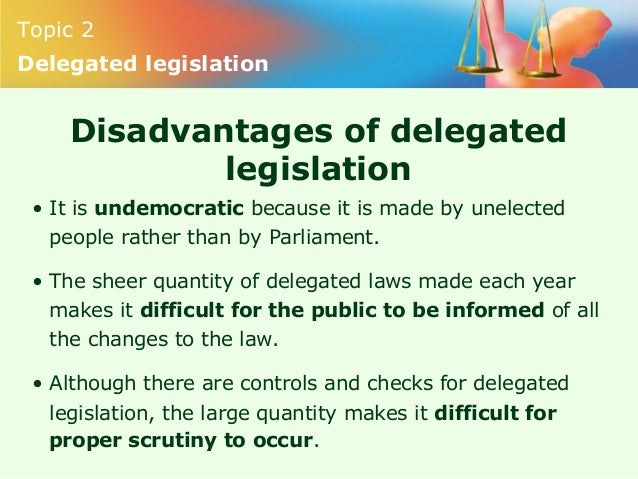 Topic 2
Delegated legislation

Disadvantages of delegated legislation

• It is undemocratic because it is made by unelected people rather than by Parliament.

• The sheer quantity of delegated laws made each year makes it difficult for the public to be informed of all the changes to the law.

• Although there are controls and checks for delegated legislation, the large quantity makes it difficult for proper scrutiny to occur.